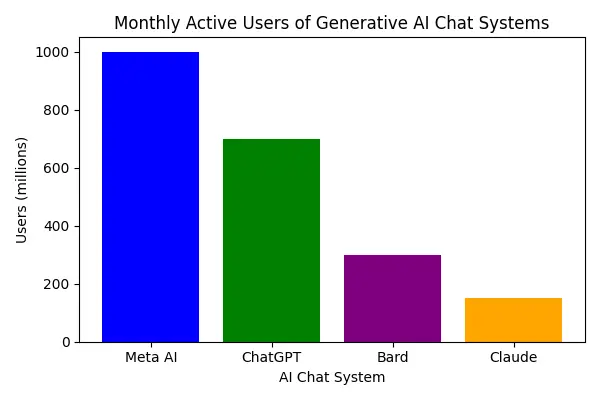 Monthly Active Users of Generative AI Chat Systems

Users (millions)

1000
800
600
400
200
0

Meta AI
ChatGPT
Bard
Claude

AI Chat System